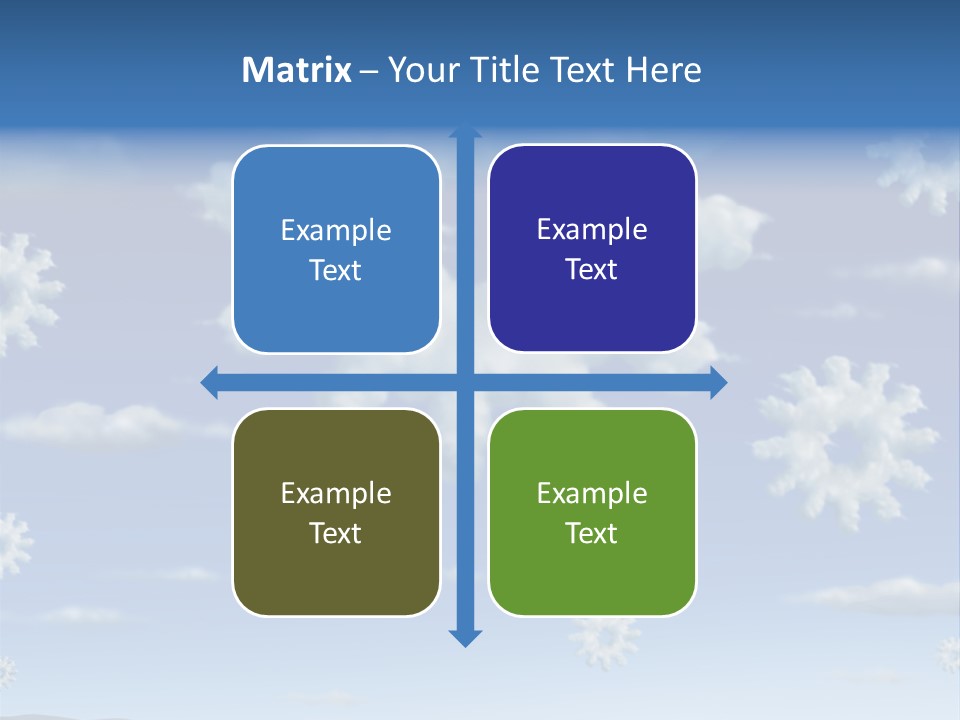 Matrix – Your Title Text Here

Example Text

Example Text

Example Text

Example Text